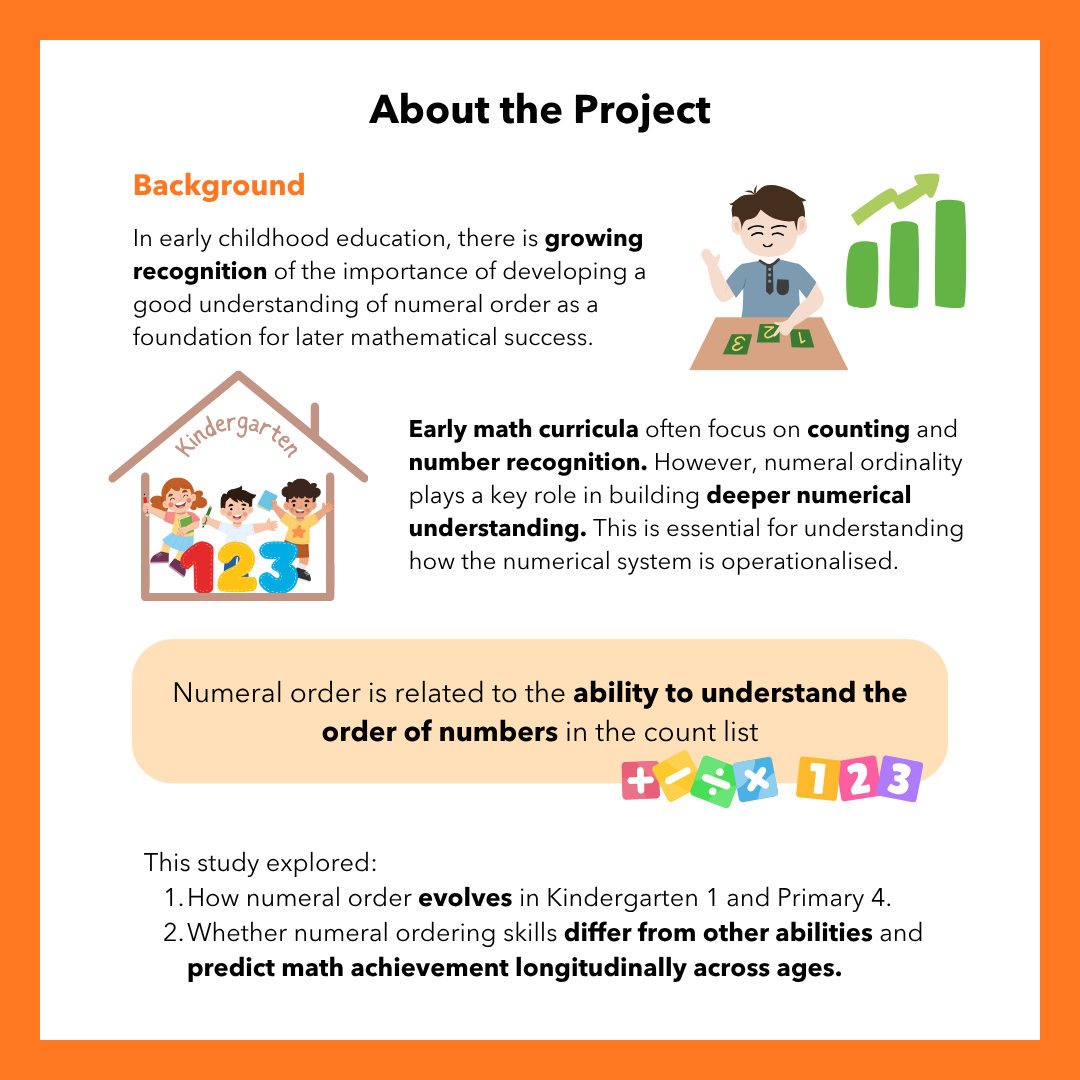 About the Project

Background

In early childhood education, there is growing recognition of the importance of developing a good understanding of numeral order as a foundation for later mathematical success.

3 2 1

Kindergarten

123

Early math curricula often focus on counting and number recognition. However, numeral ordinality plays a key role in building deeper numerical understanding. This is essential for understanding how the numerical system is operationalised.

Numeral order is related to the ability to understand the order of numbers in the count list

+ − ÷ × 1 2 3

This study explored:
1. How numeral order evolves in Kindergarten 1 and Primary 4.
2. Whether numeral ordering skills differ from other abilities and predict math achievement longitudinally across ages.